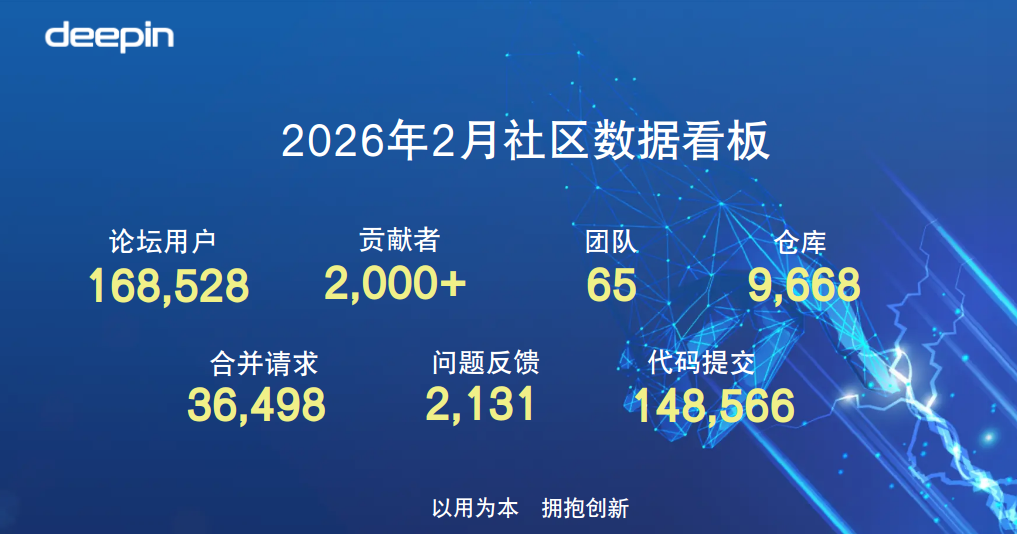 deepin

2026年2月社区数据看板

论坛用户
168,528

贡献者
2,000+

团队
65

仓库
9,668

合并请求
36,498

问题反馈
2,131

代码提交
148,566

以用为本　拥抱创新